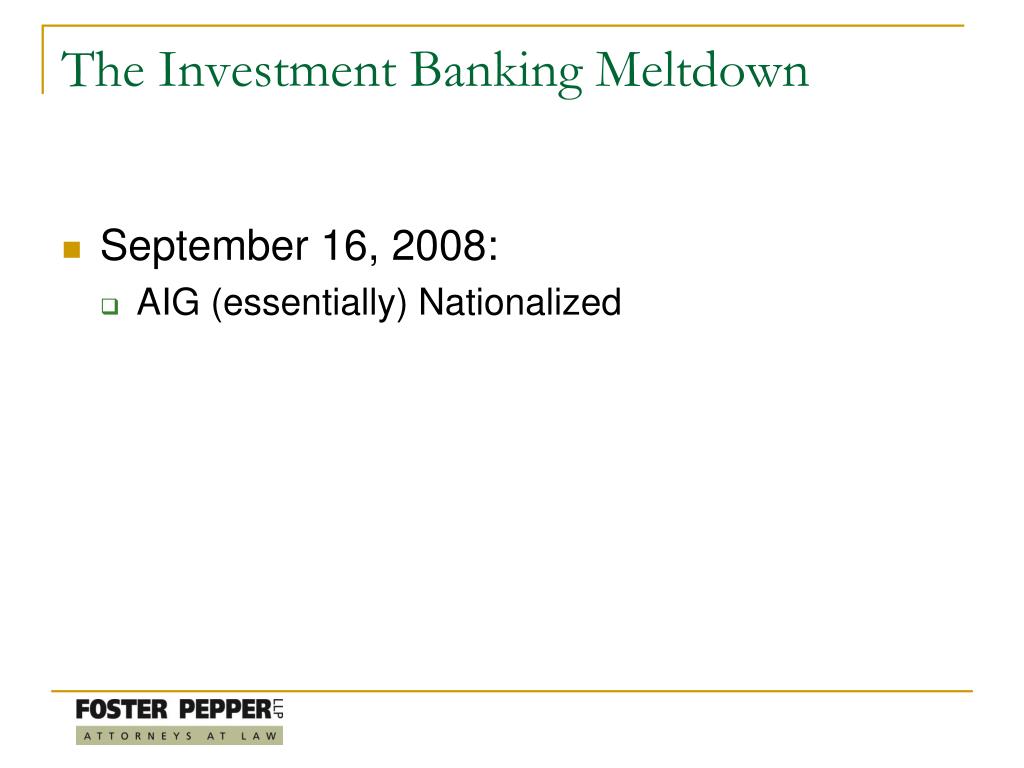 The Investment Banking Meltdown

September 16, 2008:

AIG (essentially) Nationalized

FOSTER PEPPER LLP
ATTORNEYS AT LAW